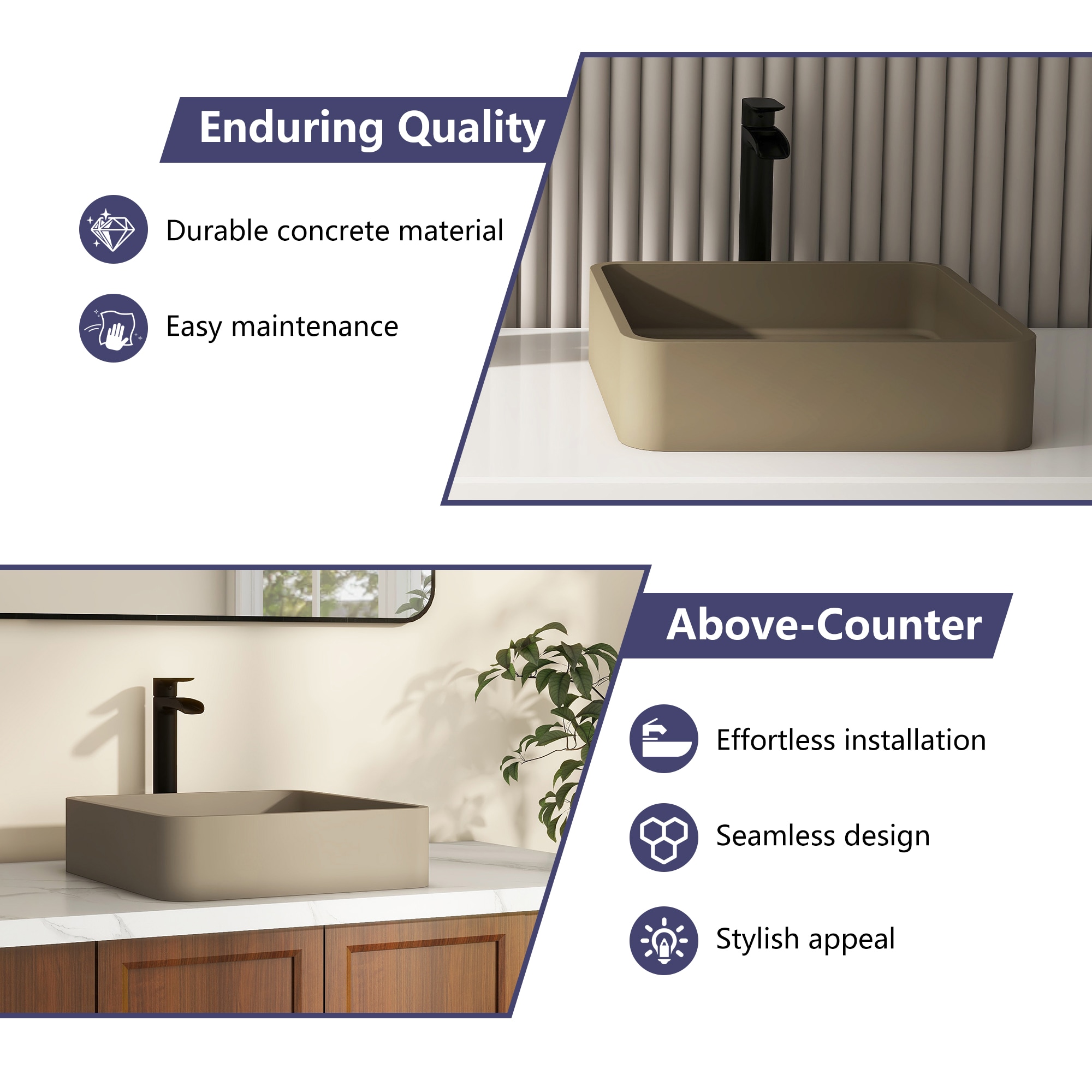 Enduring Quality

Durable concrete material

Easy maintenance

Above-Counter

Effortless installation

Seamless design

Stylish appeal